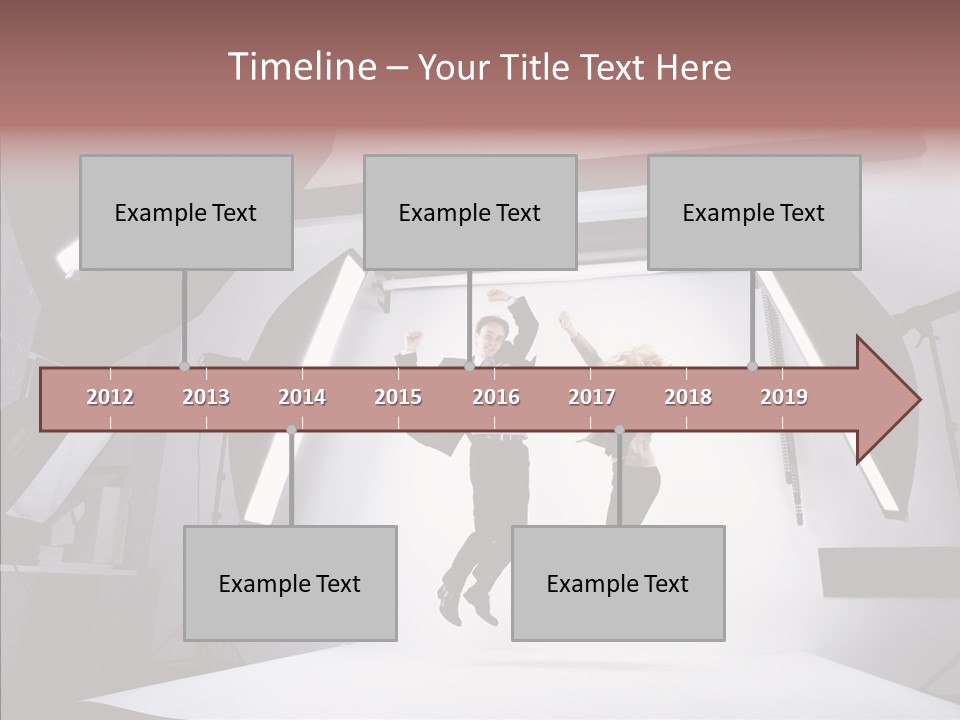 Timeline – Your Title Text Here

Example Text

Example Text

Example Text

2012 2013 2014 2015 2016 2017 2018 2019

Example Text

Example Text